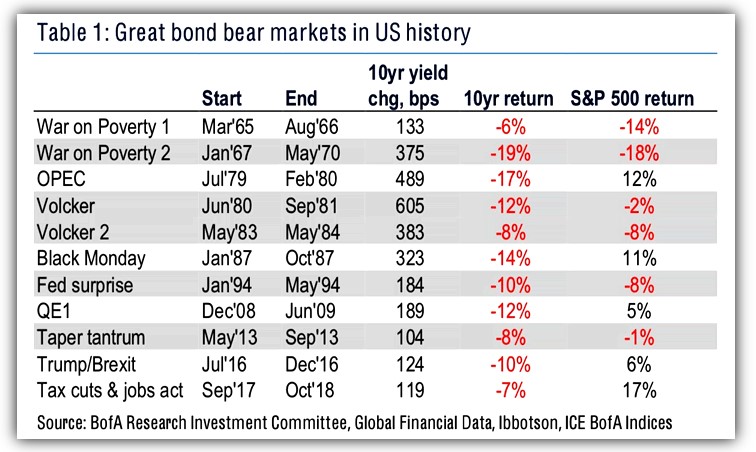 Table 1: Great bond bear markets in US history

| | Start | End | 10yr yield chg, bps | 10yr return | S&P 500 return |
|---|---|---|---|---|---|
| War on Poverty 1 | Mar'65 | Aug'66 | 133 | -6% | -14% |
| War on Poverty 2 | Jan'67 | May'70 | 375 | -19% | -18% |
| OPEC | Jul'79 | Feb'80 | 489 | -17% | 12% |
| Volcker | Jun'80 | Sep'81 | 605 | -12% | -2% |
| Volcker 2 | May'83 | May'84 | 383 | -8% | -8% |
| Black Monday | Jan'87 | Oct'87 | 323 | -14% | 11% |
| Fed surprise | Jan'94 | May'94 | 184 | -10% | -8% |
| QE1 | Dec'08 | Jun'09 | 189 | -12% | 5% |
| Taper tantrum | May'13 | Sep'13 | 104 | -8% | -1% |
| Trump/Brexit | Jul'16 | Dec'16 | 124 | -10% | 6% |
| Tax cuts & jobs act | Sep'17 | Oct'18 | 119 | -7% | 17% |

Source: BofA Research Investment Committee, Global Financial Data, Ibbotson, ICE BofA Indices